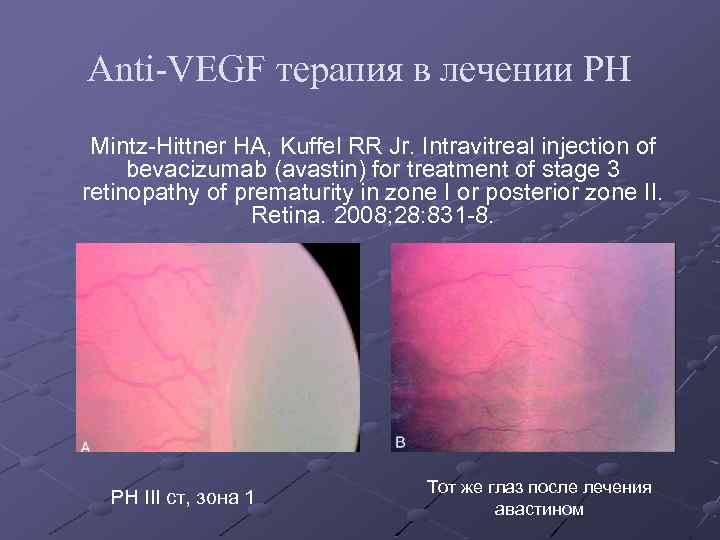 Anti-VEGF терапия в лечении РН

Mintz-Hittner HA, Kuffel RR Jr. Intravitreal injection of bevacizumab (avastin) for treatment of stage 3 retinopathy of prematurity in zone I or posterior zone II. Retina. 2008;28:831-8.

A

B

РН III ст, зона 1

Тот же глаз после лечения авастином